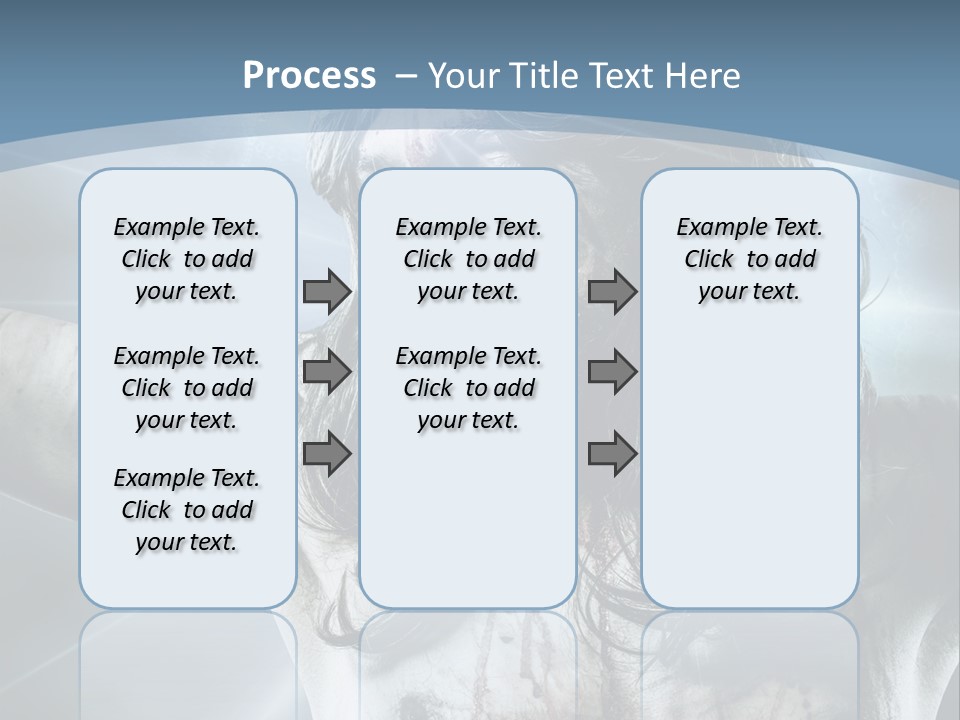 Process – Your Title Text Here

Example Text. Click to add your text.

Example Text. Click to add your text.

Example Text. Click to add your text.

Example Text. Click to add your text.

Example Text. Click to add your text.

Example Text. Click to add your text.